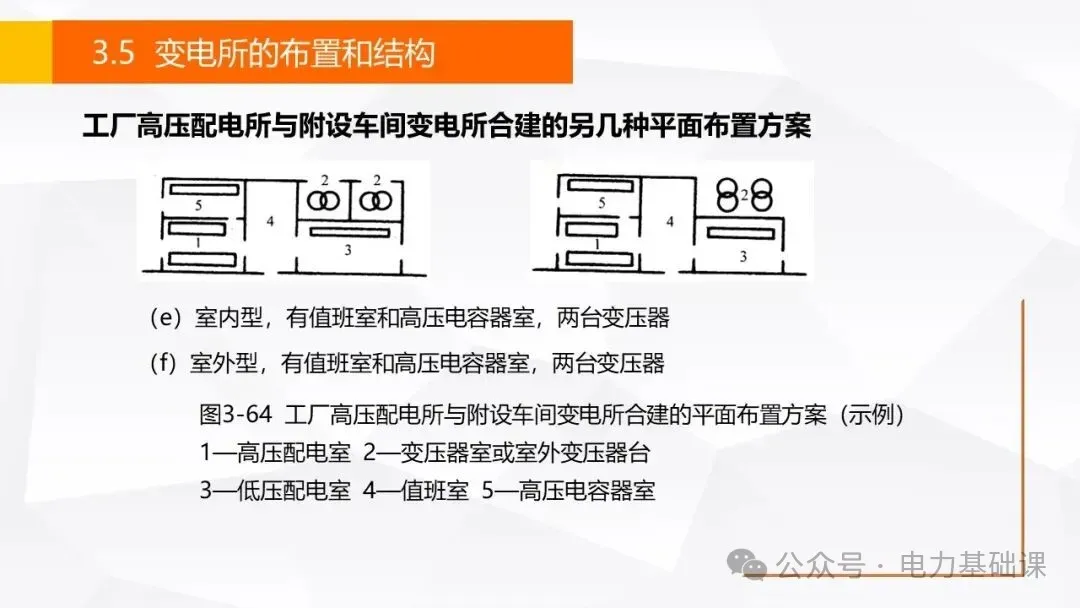 3.5 变电所的布置和结构

工厂高压配电所与附设车间变电所合建的另几种平面布置方案

5
1
4
2 2
3

5
1
4
2
3

(e) 室内型，有值班室和高压电容器室，两台变压器

(f) 室外型，有值班室和高压电容器室，两台变压器

图3-64 工厂高压配电所与附设车间变电所合建的平面布置方案（示例）
1—高压配电室 2—变压器室或室外变压器台
3—低压配电室 4—值班室 5—高压电容器室

公众号 · 电力基础课